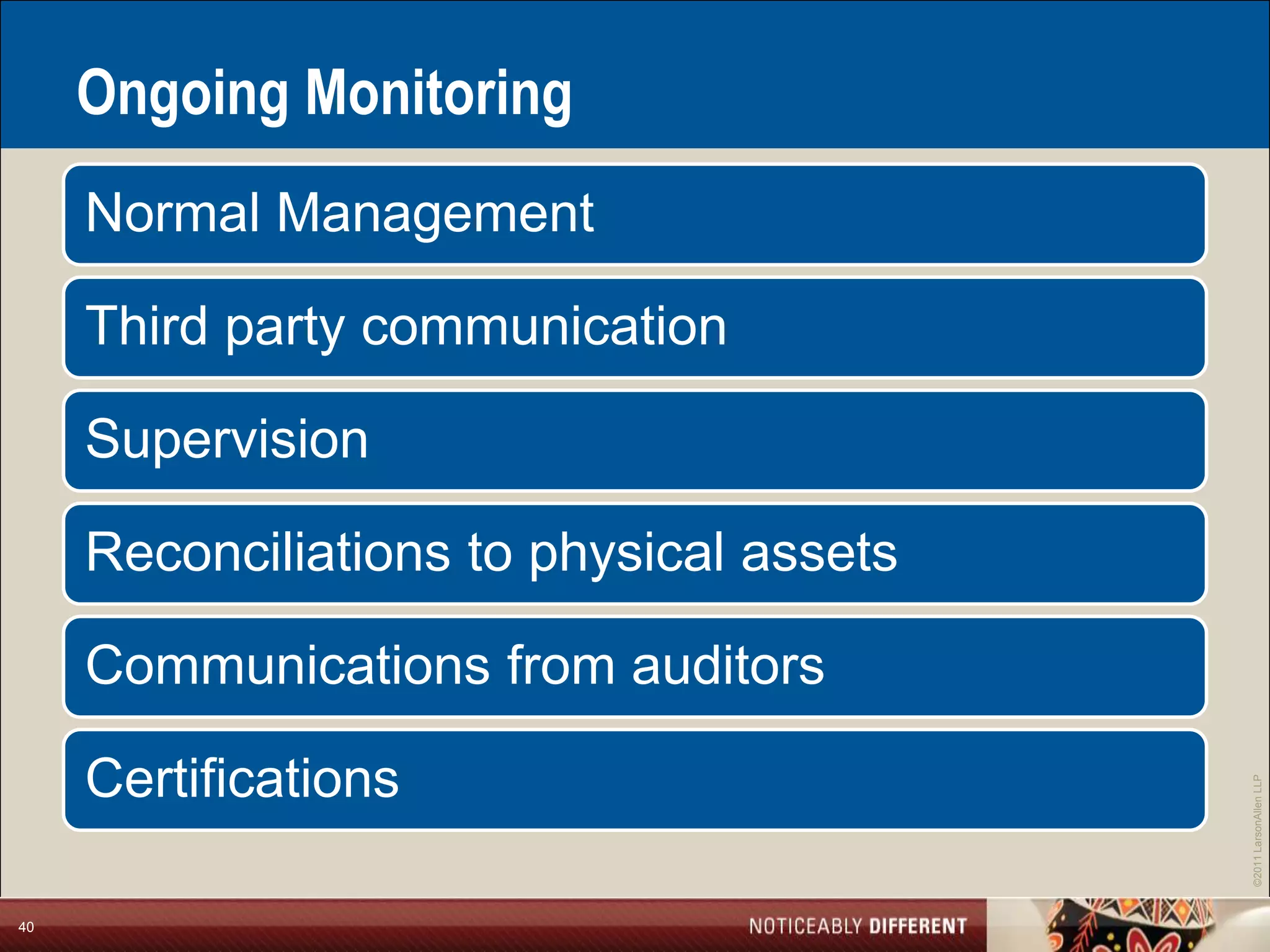 Ongoing Monitoring

Normal Management

Third party communication

Supervision

Reconciliations to physical assets

Communications from auditors

Certifications

©2011 LarsonAllen LLP

40

NOTICEABLY DIFFERENT